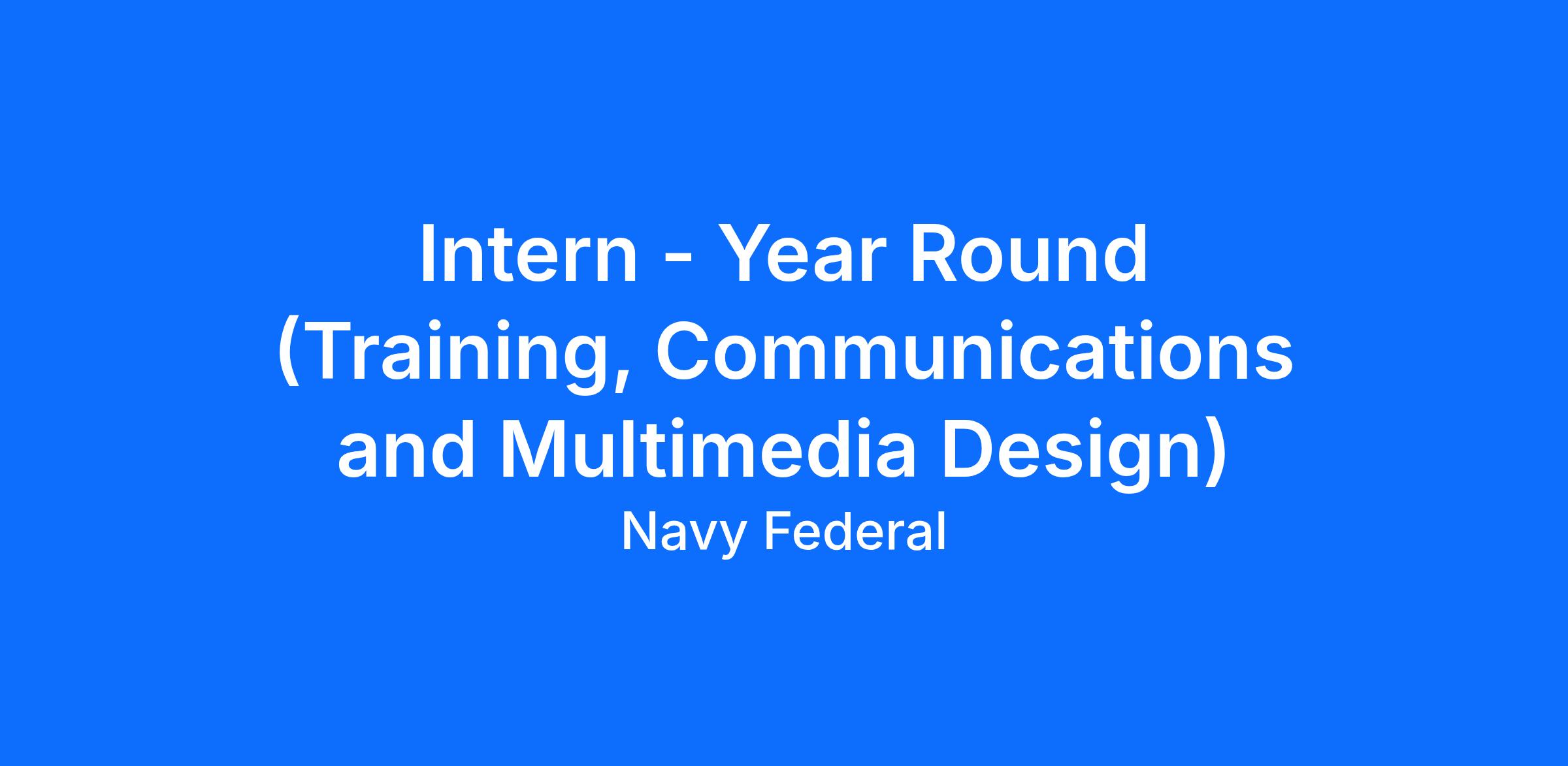 Intern - Year Round (Training, Communications and Multimedia Design)

Navy Federal